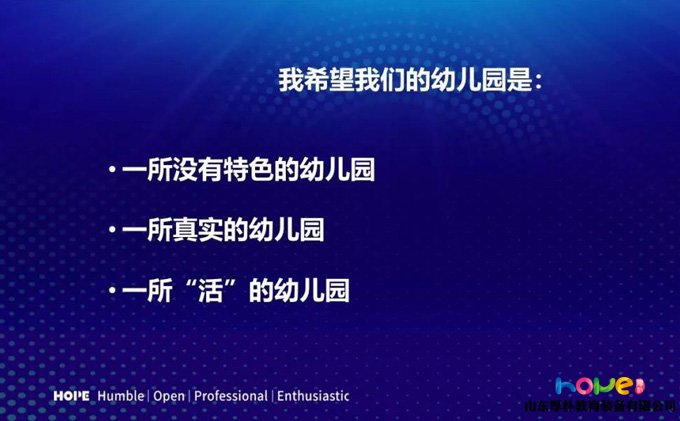 我希望我们的幼儿园是：

· 一所没有特色的幼儿园

· 一所真实的幼儿园

· 一所“活”的幼儿园

HOPE Humble | Open | Professional | Enthusiastic

hope

山东厚朴教育装备有限公司